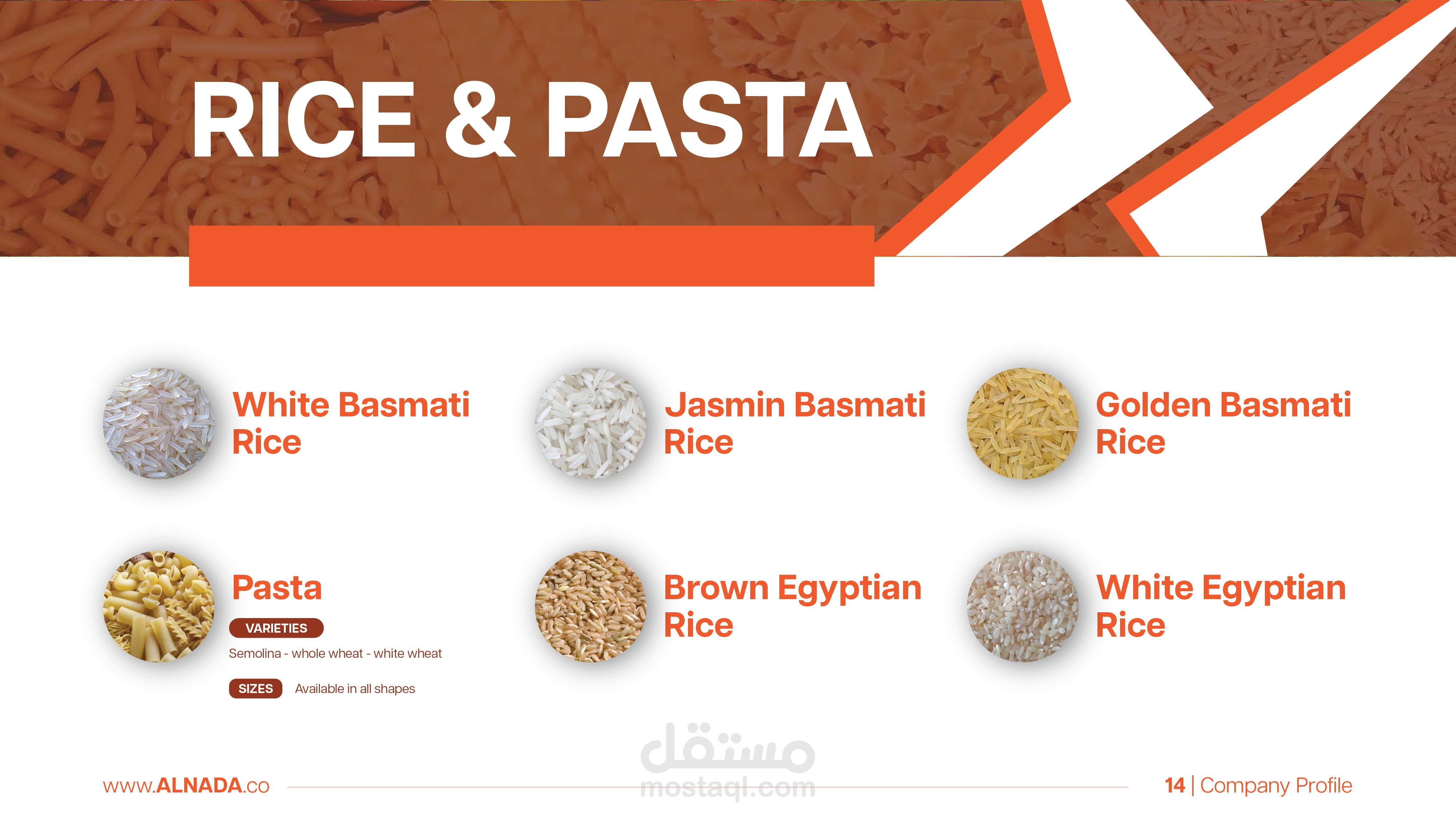 RICE & PASTA

White Basmati Rice

Jasmin Basmati Rice

Golden Basmati Rice

Pasta

VARIETIES

Semolina - whole wheat - white wheat

SIZES Available in all shapes

Brown Egyptian Rice

White Egyptian Rice

مستقل
mostaql.com

www.ALNADA.co

14 | Company Profile